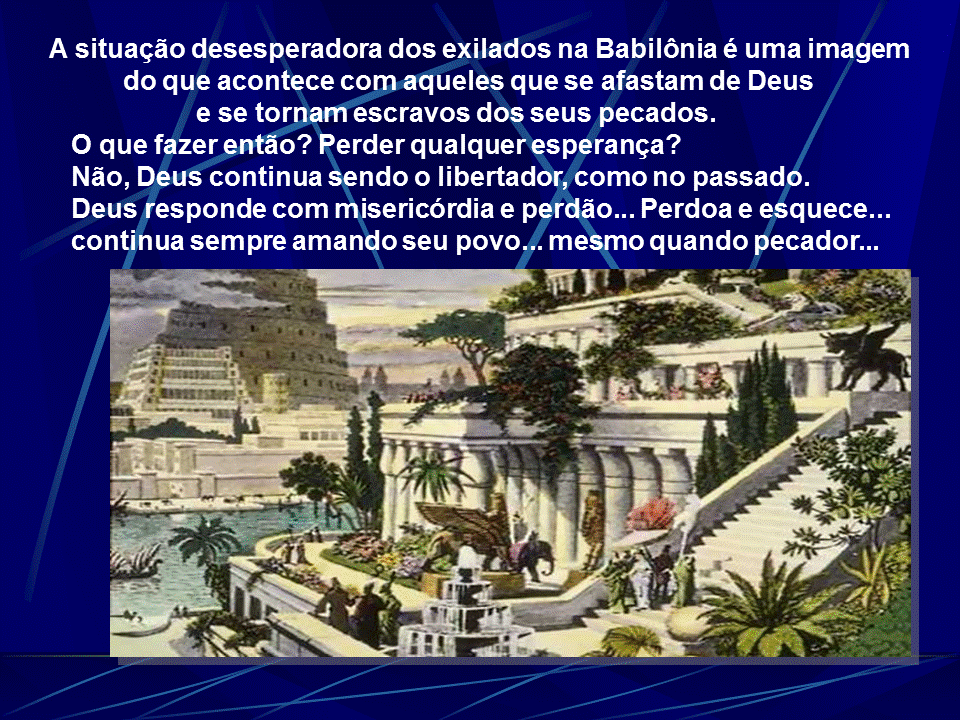 A situação desesperadora dos exilados na Babilônia é uma imagem do que acontece com aqueles que se afastam de Deus e se tornam escravos dos seus pecados.

O que fazer então? Perder qualquer esperança?
Não, Deus continua sendo o libertador, como no passado.
Deus responde com misericórdia e perdão... Perdoa e esquece... continua sempre amando seu povo... mesmo quando pecador...